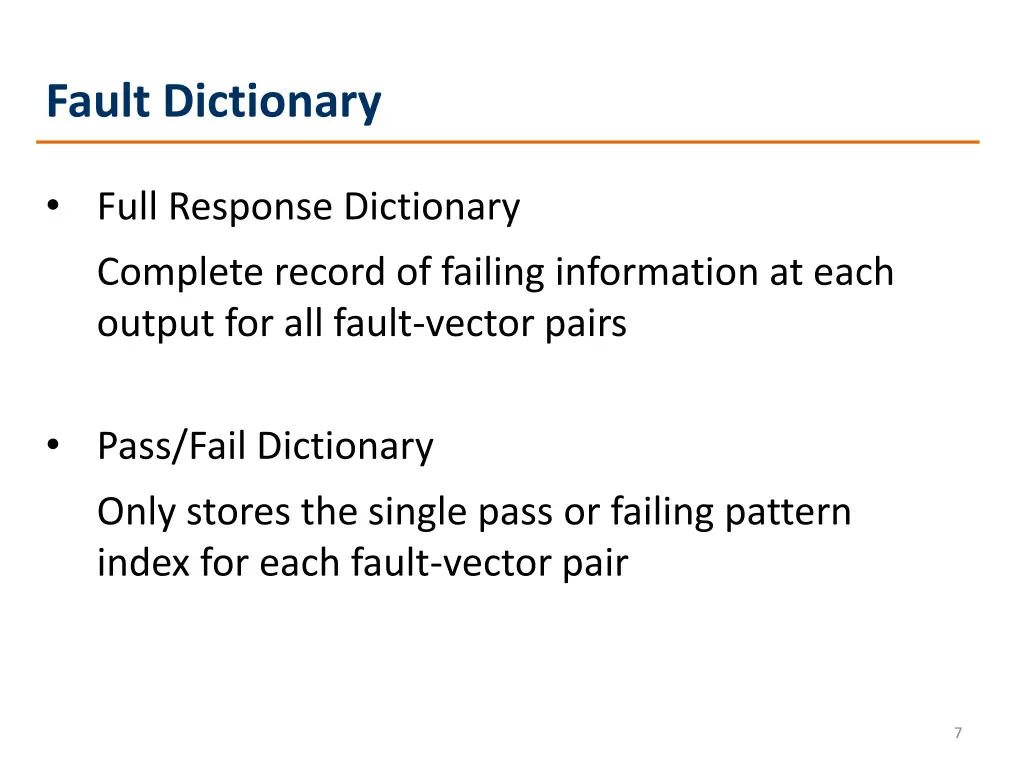 Fault Dictionary

• Full Response Dictionary

Complete record of failing information at each output for all fault-vector pairs

• Pass/Fail Dictionary

Only stores the single pass or failing pattern index for each fault-vector pair

7